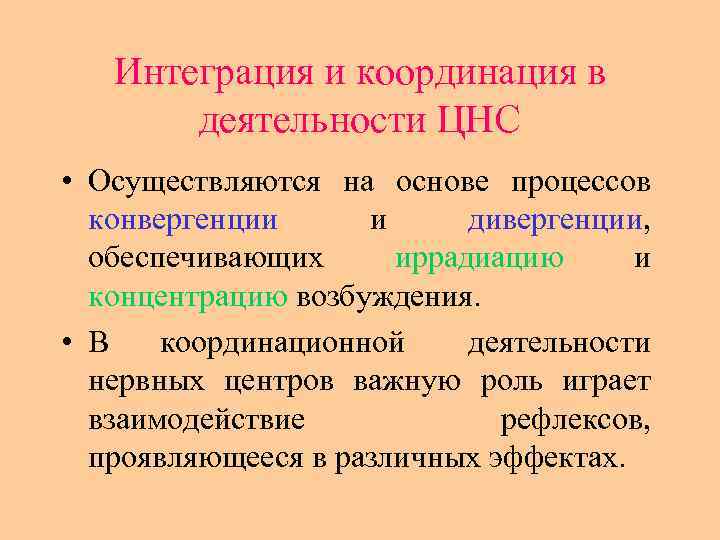 Интеграция и координация в деятельности ЦНС

• Осуществляются на основе процессов конвергенции и дивергенции, обеспечивающих иррадиацию и концентрацию возбуждения.

• В координационной деятельности нервных центров важную роль играет взаимодействие рефлексов, проявляющееся в различных эффектах.